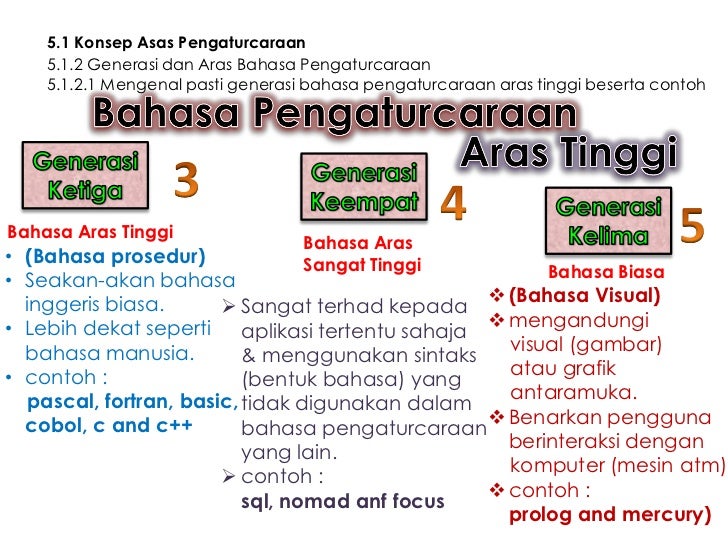 5.1 Konsep Asas Pengaturcaraan
5.1.2 Generasi dan Aras Bahasa Pengaturcaraan
5.1.2.1 Mengenal pasti generasi bahasa pengaturcaraan aras tinggi beserta contoh

Bahasa Pengaturcaraan Aras Tinggi

Generasi Ketiga 3

Bahasa Aras Tinggi
• (Bahasa prosedur)
• Seakan-akan bahasa inggeris biasa.
• Lebih dekat seperti bahasa manusia.
• contoh : pascal, fortran, basic, cobol, c and c++

Generasi Keempat 4

Bahasa Aras Sangat Tinggi
➢ Sangat terhad kepada aplikasi tertentu sahaja & menggunakan sintaks (bentuk bahasa) yang tidak digunakan dalam bahasa pengaturcaraan yang lain.
➢ contoh : sql, nomad anf focus

Generasi Kelima 5

Bahasa Biasa
❖ (Bahasa Visual)
❖ mengandungi visual (gambar) atau grafik antaramuka.
❖ Benarkan pengguna berinteraksi dengan komputer (mesin atm)
❖ contoh : prolog and mercury)